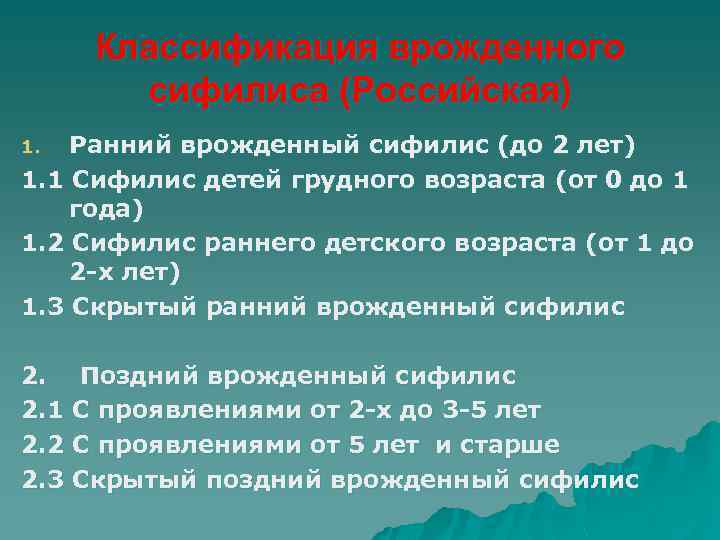 Классификация врожденного сифилиса (Российская)

1. Ранний врожденный сифилис (до 2 лет)
1.1 Сифилис детей грудного возраста (от 0 до 1 года)
1.2 Сифилис раннего детского возраста (от 1 до 2-х лет)
1.3 Скрытый ранний врожденный сифилис

2. Поздний врожденный сифилис
2.1 С проявлениями от 2-х до 3-5 лет
2.2 С проявлениями от 5 лет и старше
2.3 Скрытый поздний врожденный сифилис